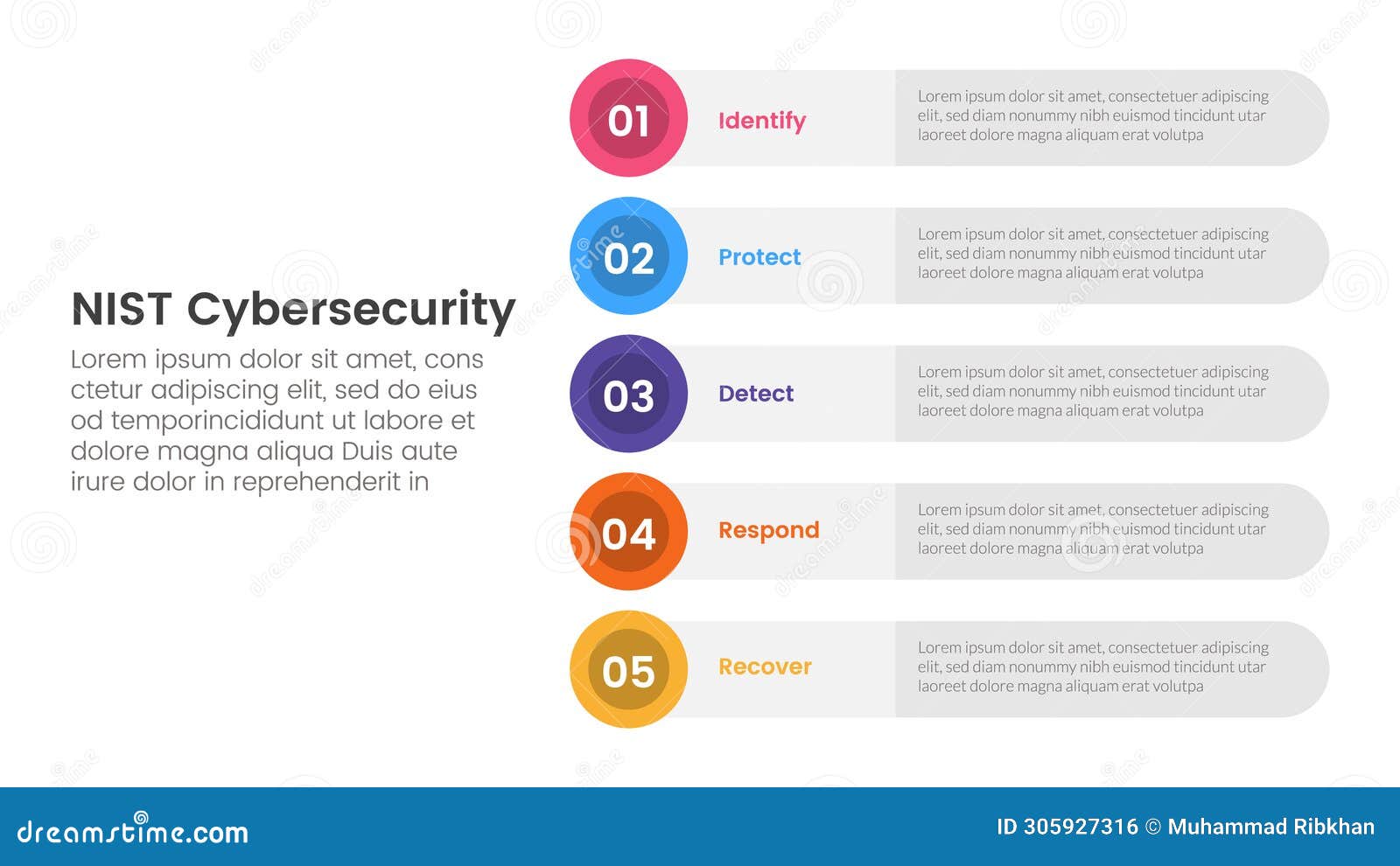 NIST Cybersecurity

Lorem ipsum dolor sit amet, cons ctetur adipiscing elit, sed do eius od temporincididunt ut labore et dolore magna aliqua Duis aute irure dolor in reprehenderit in

01 Identify

Lorem ipsum dolor sit amet, consectetuer adipiscing elit, sed diam nonummy nibh euismod tincidunt utar laoreet dolore magna aliquam erat volutpa

02 Protect

Lorem ipsum dolor sit amet, consectetuer adipiscing elit, sed diam nonummy nibh euismod tincidunt utar laoreet dolore magna aliquam erat volutpa

03 Detect

Lorem ipsum dolor sit amet, consectetuer adipiscing elit, sed diam nonummy nibh euismod tincidunt utar laoreet dolore magna aliquam erat volutpa

04 Respond

Lorem ipsum dolor sit amet, consectetuer adipiscing elit, sed diam nonummy nibh euismod tincidunt utar laoreet dolore magna aliquam erat volutpa

05 Recover

Lorem ipsum dolor sit amet, consectetuer adipiscing elit, sed diam nonummy nibh euismod tincidunt utar laoreet dolore magna aliquam erat volutpa

dreamstime.com

ID 305927316 © Muhammad Ribkhan